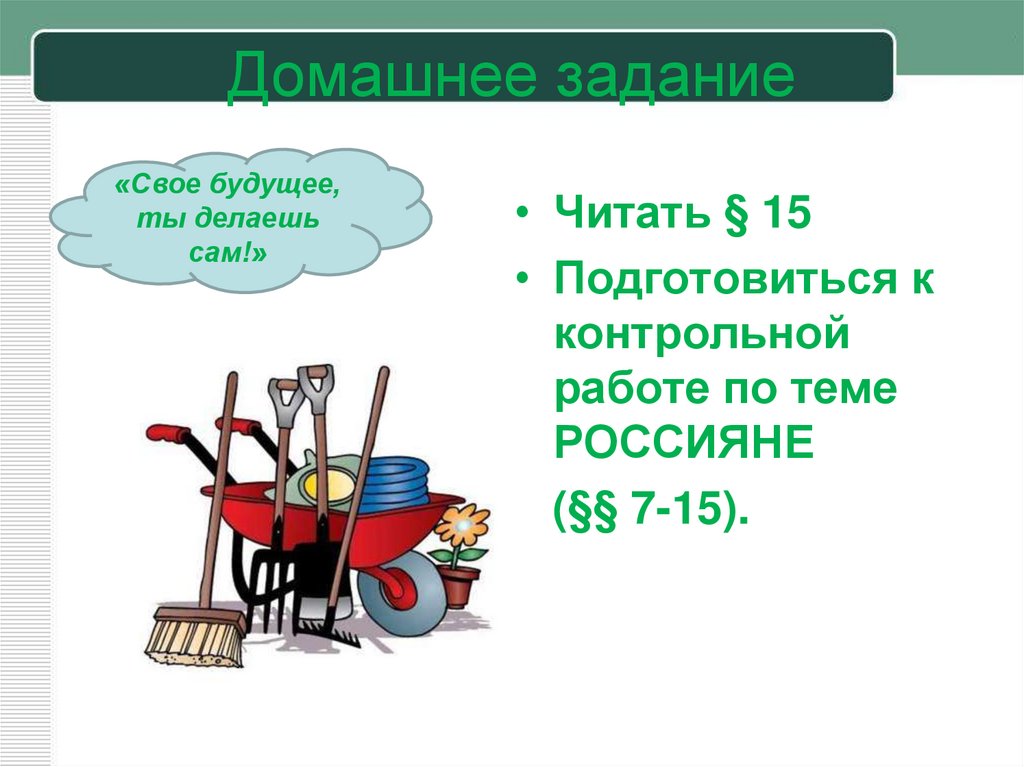 Домашнее задание

«Свое будущее, ты делаешь сам!»

• Читать § 15
• Подготовиться к контрольной работе по теме РОССИЯНЕ
(§§ 7-15).